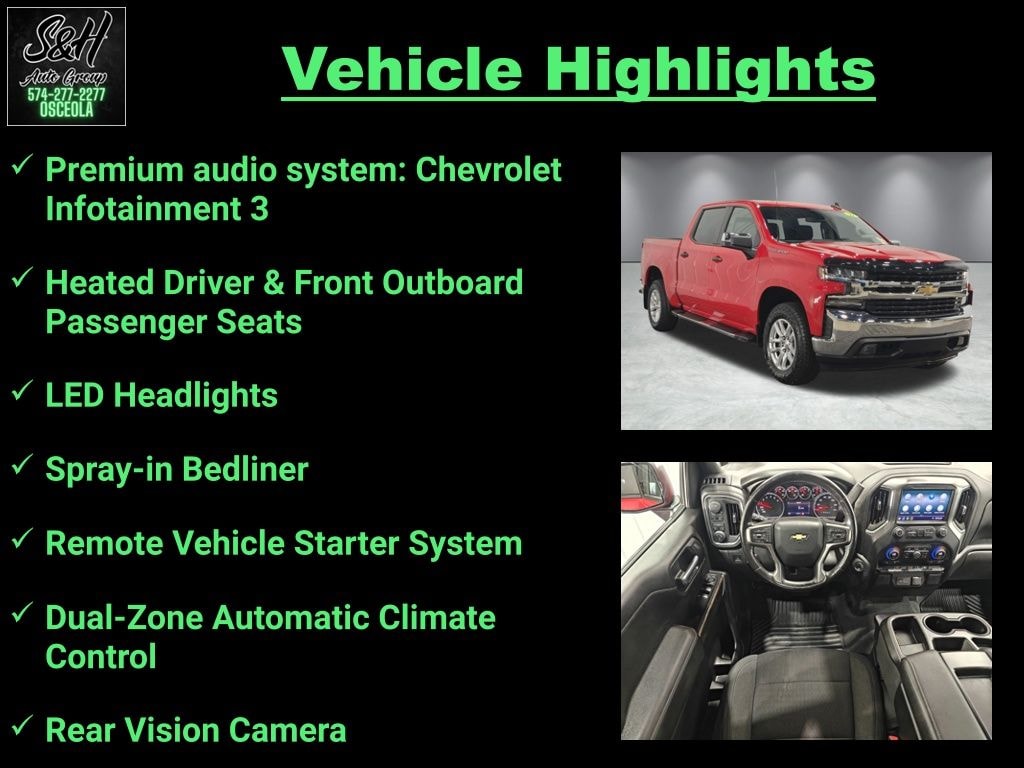 S&H
Auto Group
574-277-2277
OSCEOLA

Vehicle Highlights

✓ Premium audio system: Chevrolet Infotainment 3

✓ Heated Driver & Front Outboard Passenger Seats

✓ LED Headlights

✓ Spray-in Bedliner

✓ Remote Vehicle Starter System

✓ Dual-Zone Automatic Climate Control

✓ Rear Vision Camera